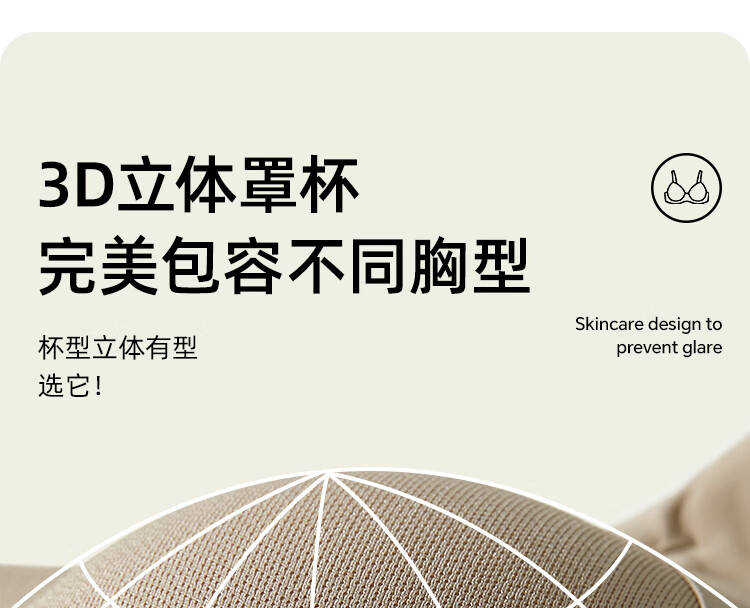 3D立体罩杯
完美包容不同胸型

杯型立体有型
选它!

Skincare design to prevent glare